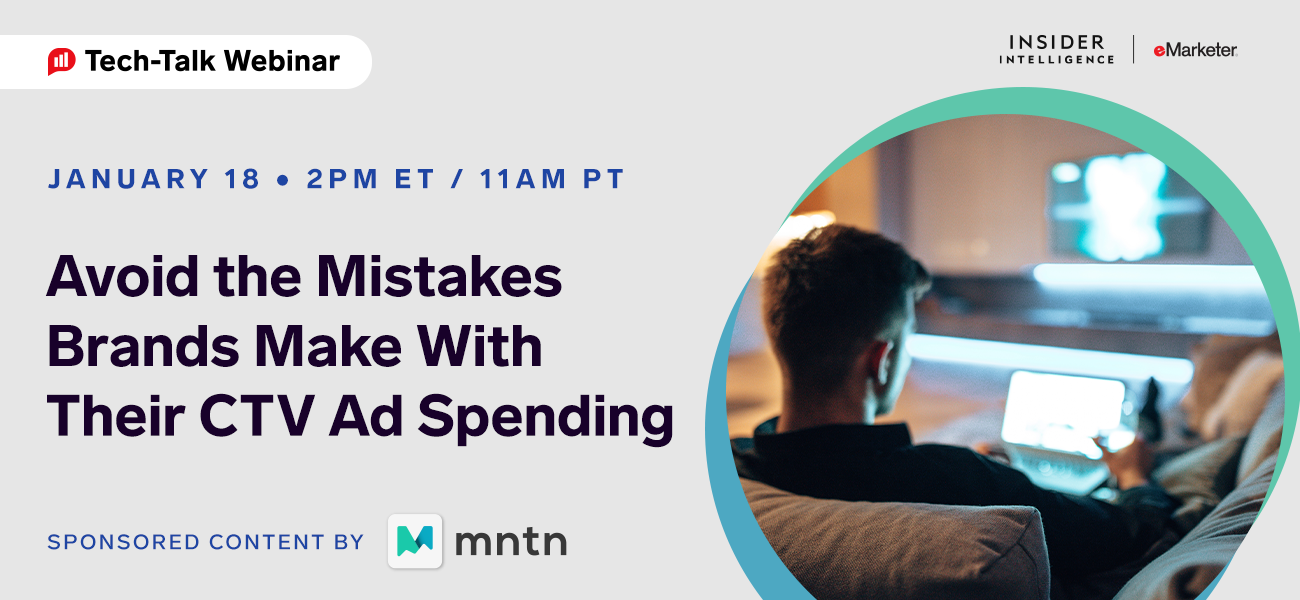 Tech-Talk Webinar

INSIDER INTELLIGENCE | eMarketer

JANUARY 18 • 2PM ET / 11AM PT

Avoid the Mistakes Brands Make With Their CTV Ad Spending

SPONSORED CONTENT BY mntn